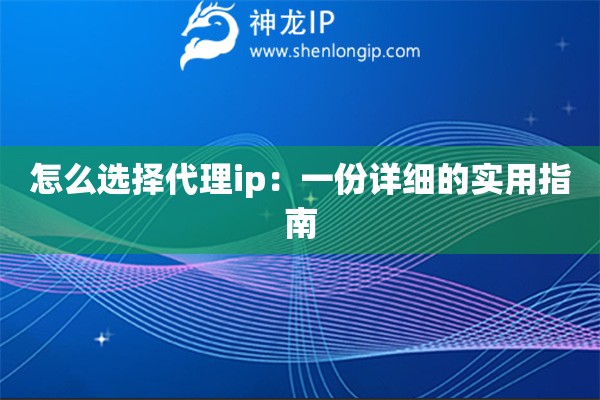 神龙IP
www.shenlongip.com

怎么选择代理ip：一份详细的实用指南